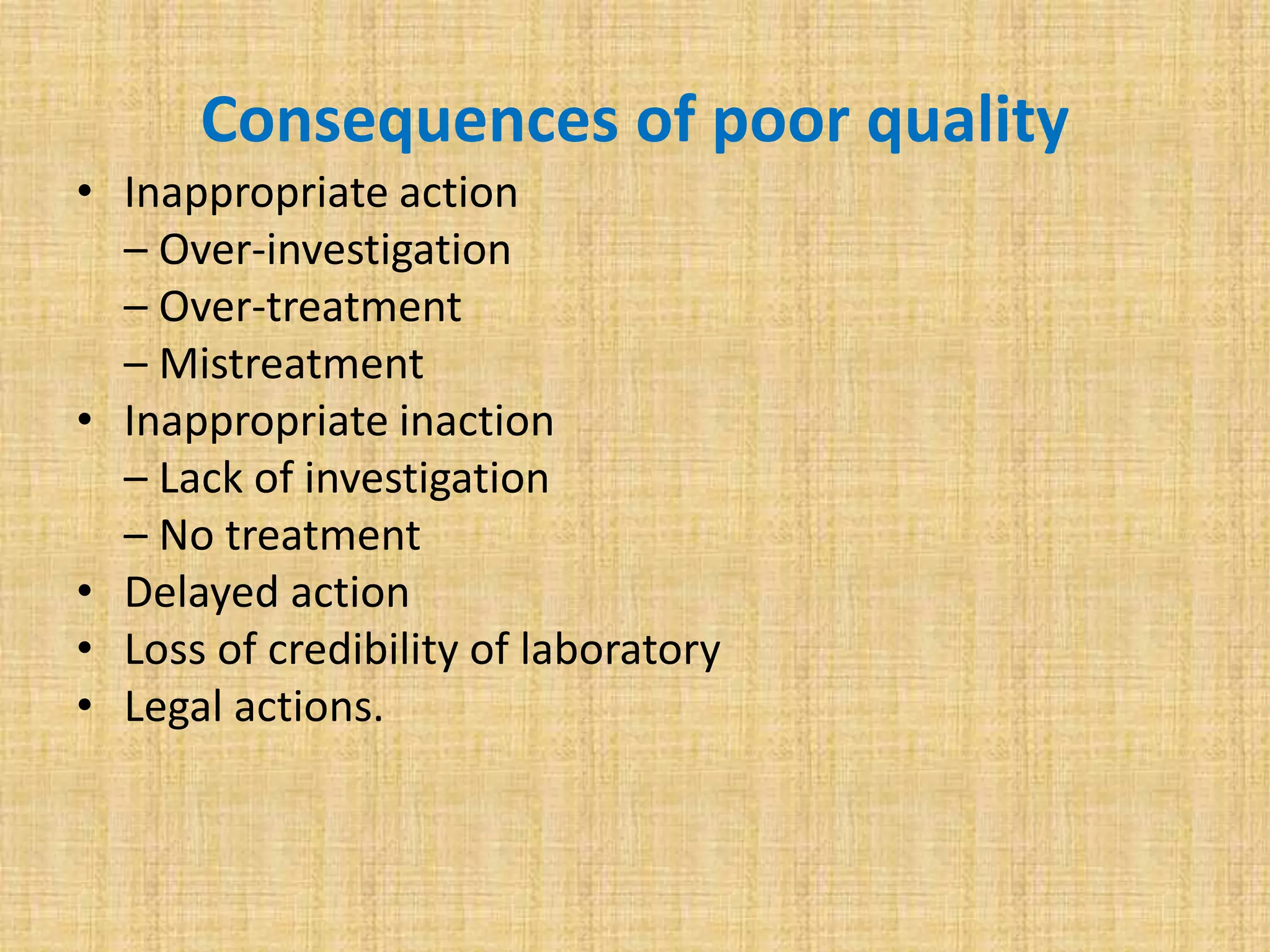 Consequences of poor quality

• Inappropriate action
– Over-investigation
– Over-treatment
– Mistreatment
• Inappropriate inaction
– Lack of investigation
– No treatment
• Delayed action
• Loss of credibility of laboratory
• Legal actions.